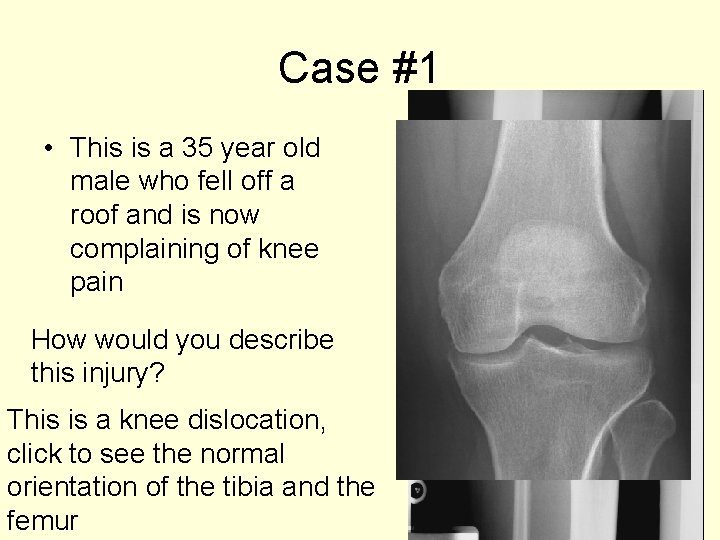 Case #1

• This is a 35 year old male who fell off a roof and is now complaining of knee pain

How would you describe this injury?

This is a knee dislocation, click to see the normal orientation of the tibia and the femur